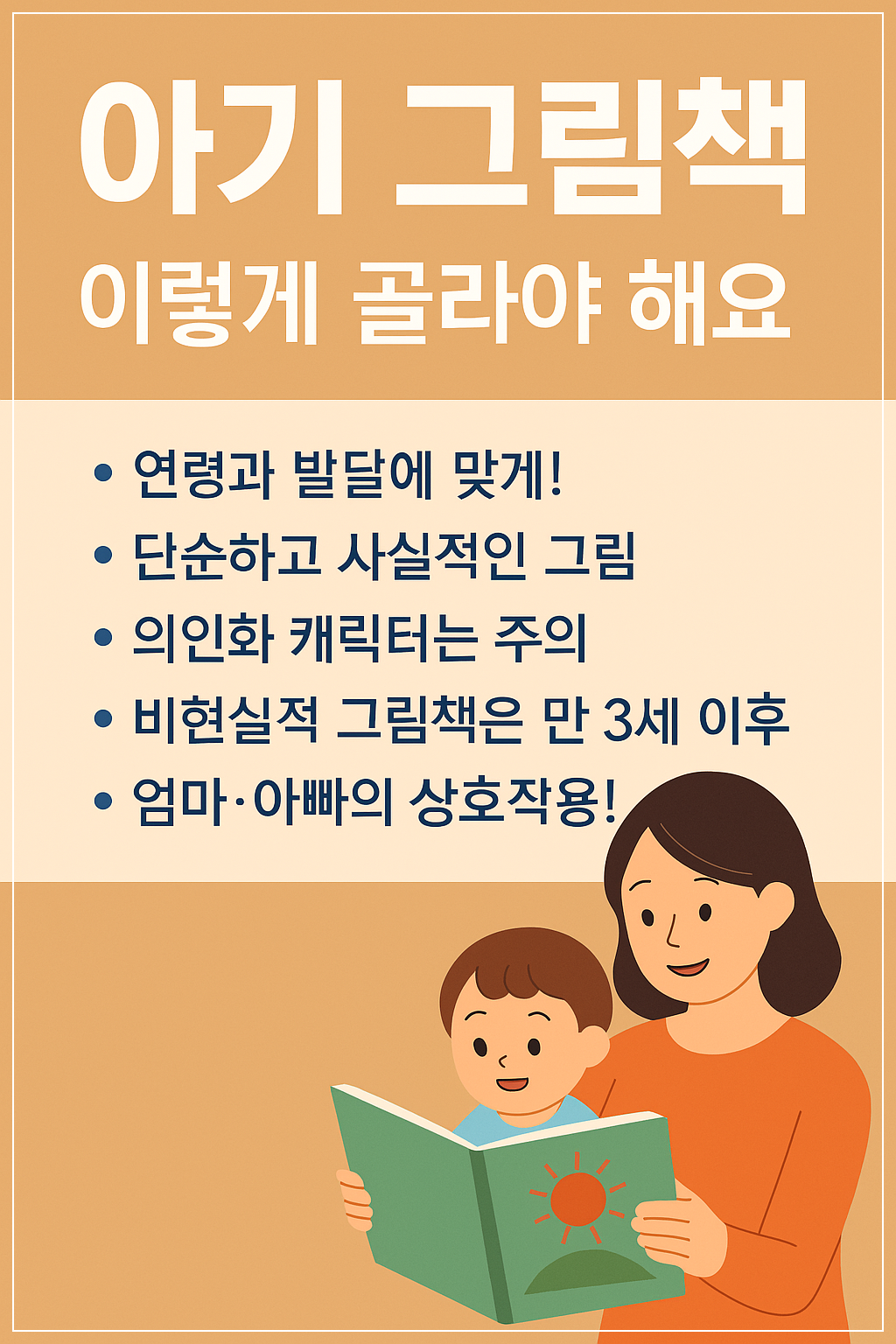 아기 그림책
이렇게 골라야 해요

• 연령과 발달에 맞게!
• 단순하고 사실적인 그림
• 의인화 캐릭터는 주의
• 비현실적 그림책은 만 3세 이후
• 엄마·아빠의 상호작용!